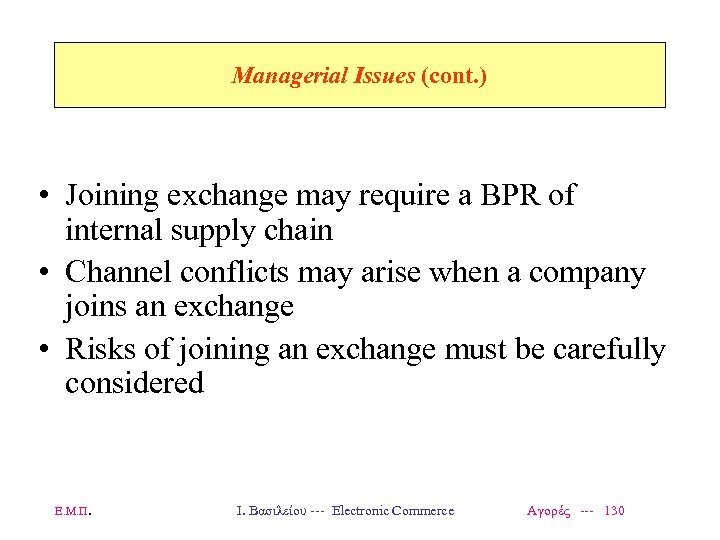 Managerial Issues (cont.)

• Joining exchange may require a BPR of internal supply chain
• Channel conflicts may arise when a company joins an exchange
• Risks of joining an exchange must be carefully considered

Ε.Μ.Π. Ι. Βασιλείου --- Electronic Commerce Αγορές --- 130